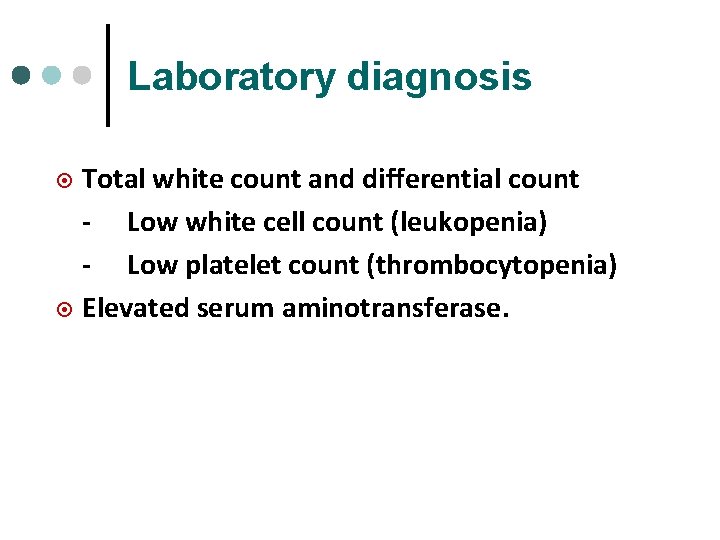 Laboratory diagnosis

Total white count and differential count
- Low white cell count (leukopenia)
- Low platelet count (thrombocytopenia)

Elevated serum aminotransferase.